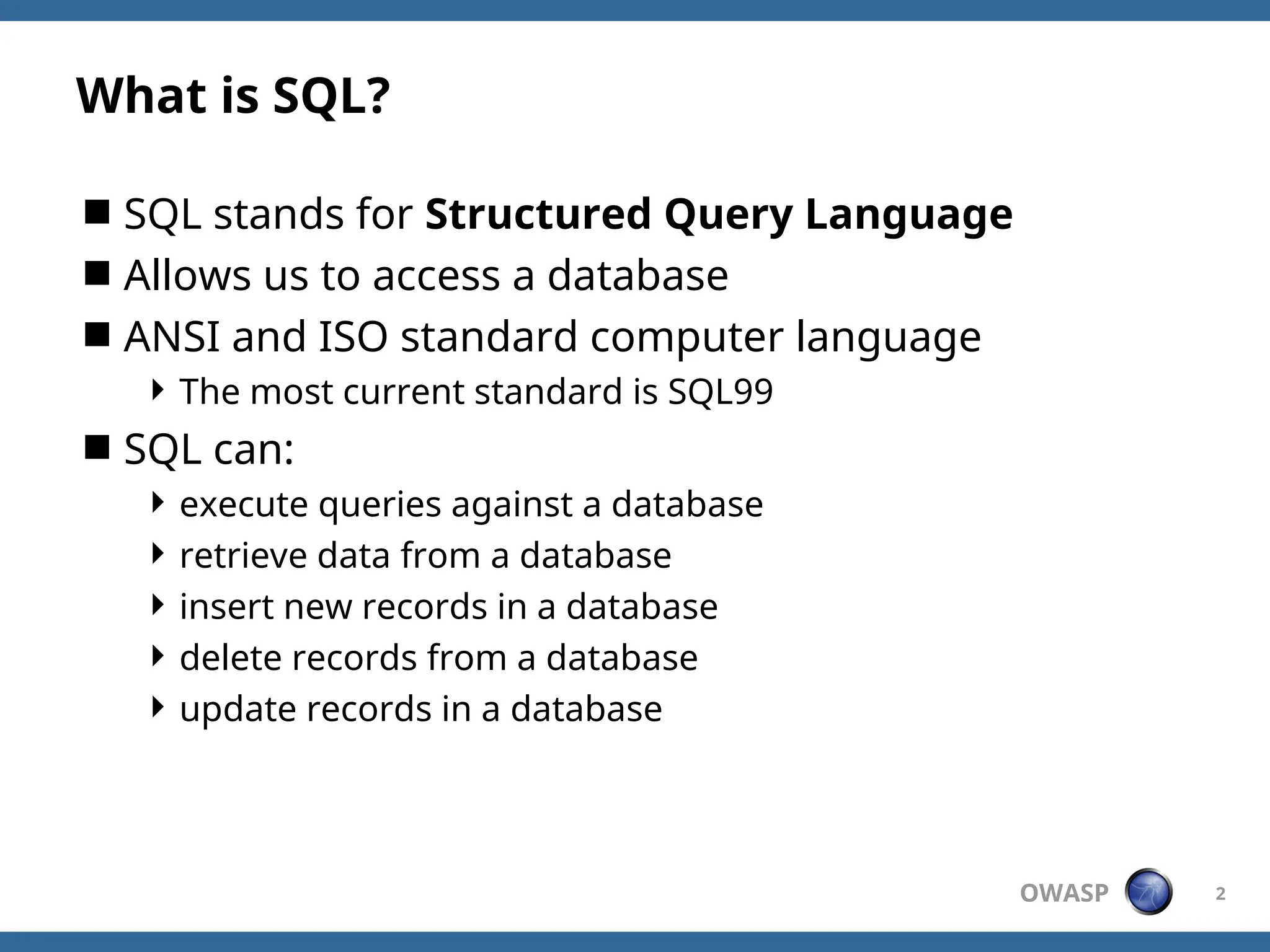 What is SQL?

■ SQL stands for Structured Query Language
■ Allows us to access a database
■ ANSI and ISO standard computer language
‣ The most current standard is SQL99
■ SQL can:
‣ execute queries against a database
‣ retrieve data from a database
‣ insert new records in a database
‣ delete records from a database
‣ update records in a database

OWASP 2